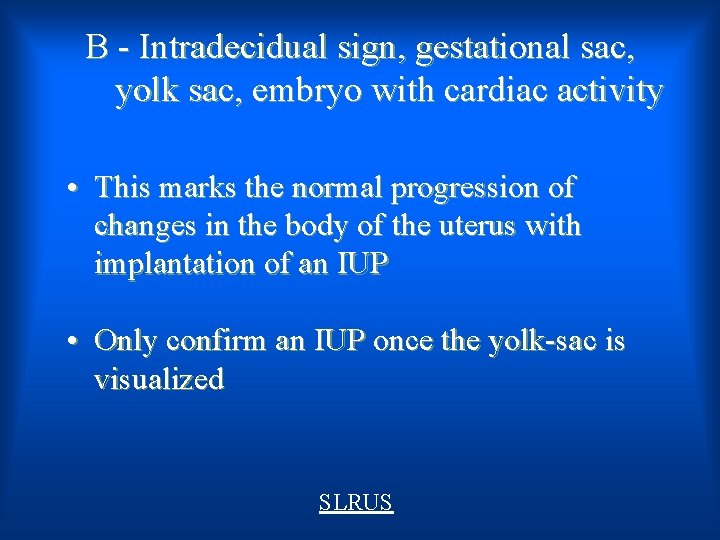 B - Intradecidual sign, gestational sac, yolk sac, embryo with cardiac activity

• This marks the normal progression of changes in the body of the uterus with implantation of an IUP

• Only confirm an IUP once the yolk-sac is visualized

SLRUS